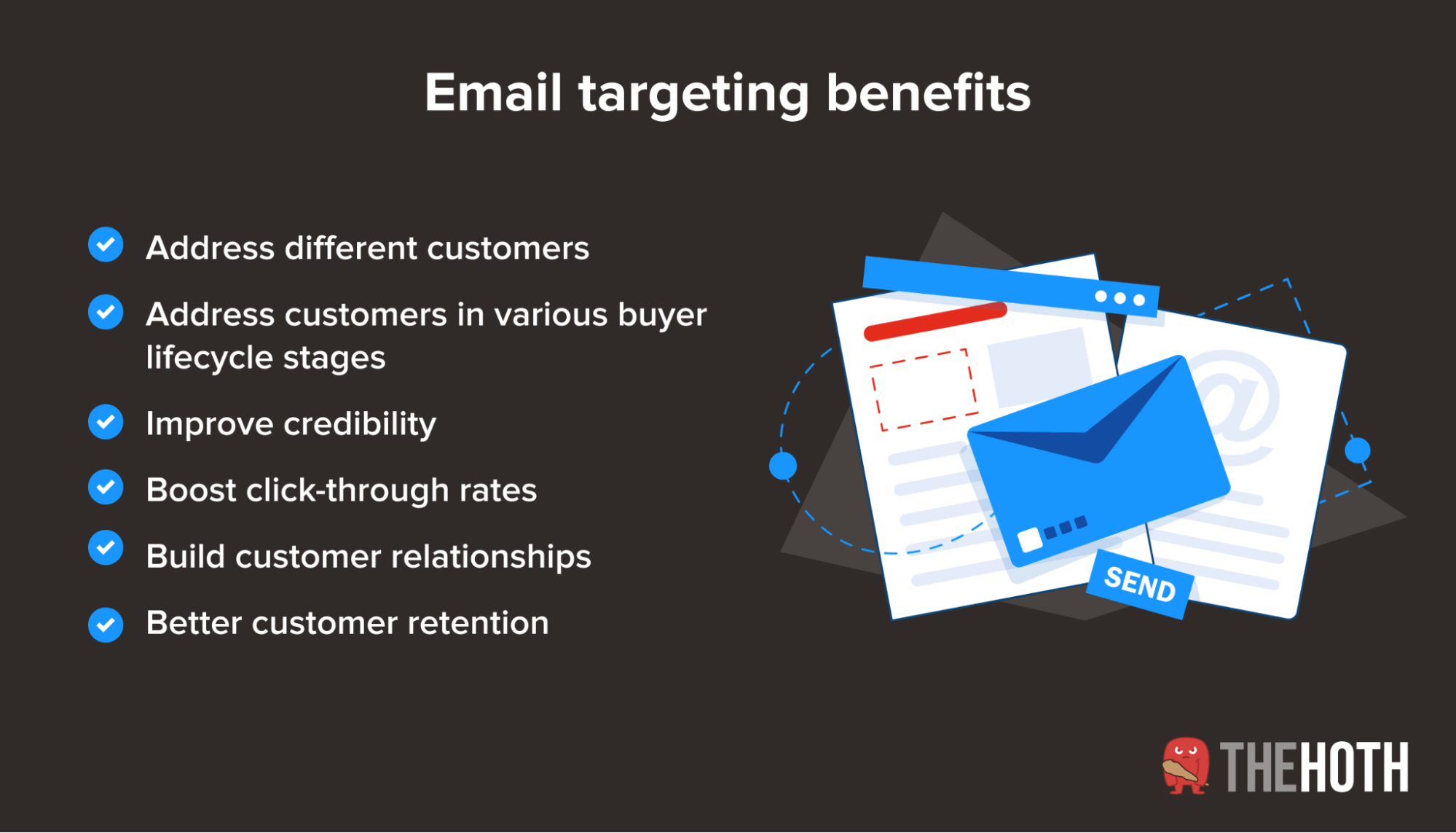 Email targeting benefits

Address different customers

Address customers in various buyer lifecycle stages

Improve credibility

Boost click-through rates

Build customer relationships

Better customer retention

@

SEND

THEHOTH